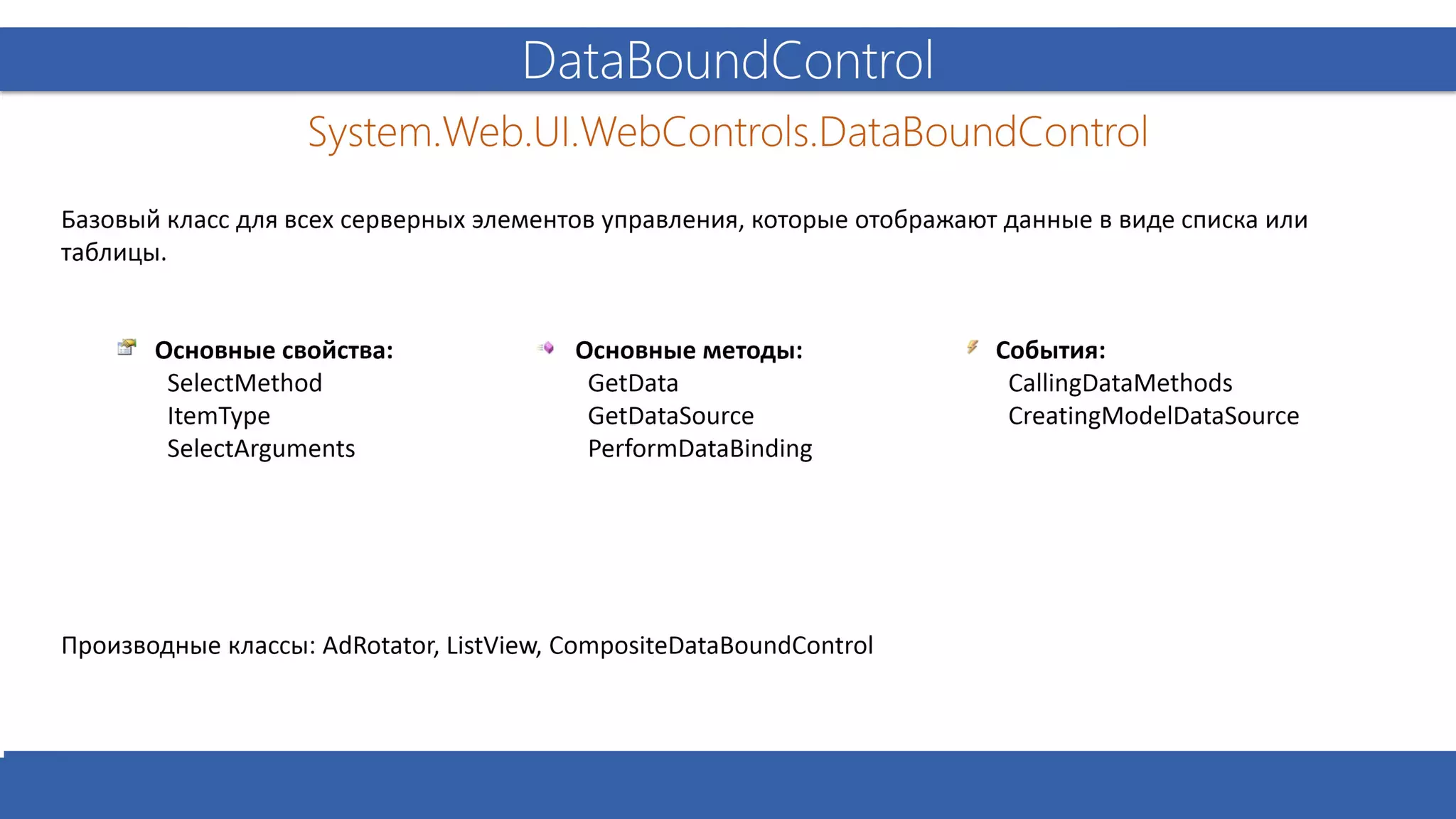 DataBoundControl

System.Web.UI.WebControls.DataBoundControl

Базовый класс для всех серверных элементов управления, которые отображают данные в виде списка или таблицы.

Основные свойства:
SelectMethod
ItemType
SelectArguments

Основные методы:
GetData
GetDataSource
PerformDataBinding

События:
CallingDataMethods
CreatingModelDataSource

Производные классы: AdRotator, ListView, CompositeDataBoundControl